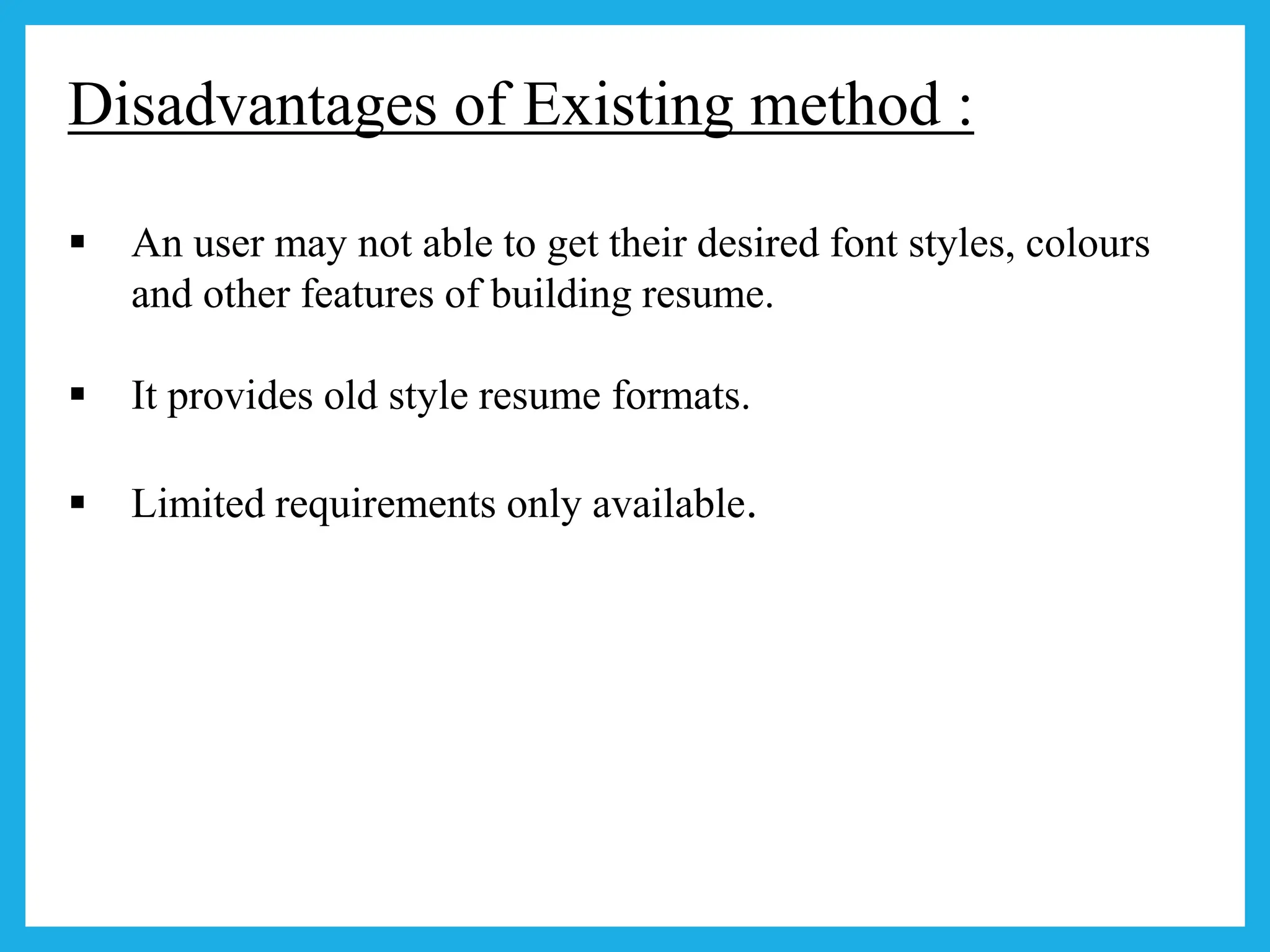 Disadvantages of Existing method :

▪ An user may not able to get their desired font styles, colours and other features of building resume.

▪ It provides old style resume formats.

▪ Limited requirements only available.